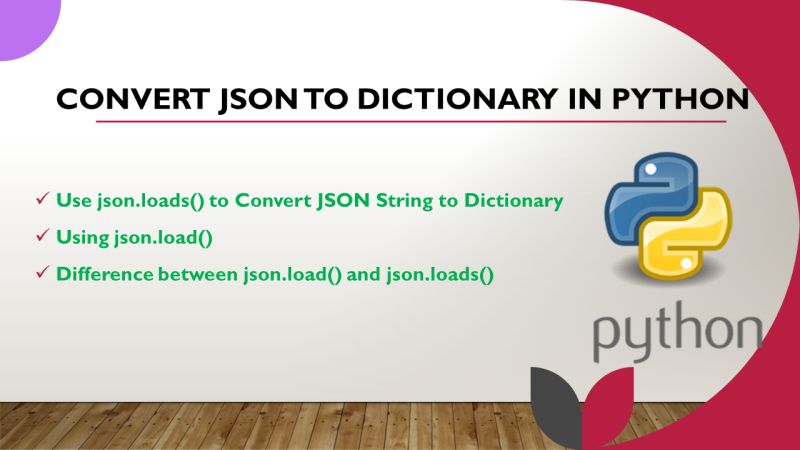 CONVERT JSON TO DICTIONARY IN PYTHON

✓ Use json.loads() to Convert JSON String to Dictionary

✓ Using json.load()

✓ Difference between json.load() and json.loads()

python